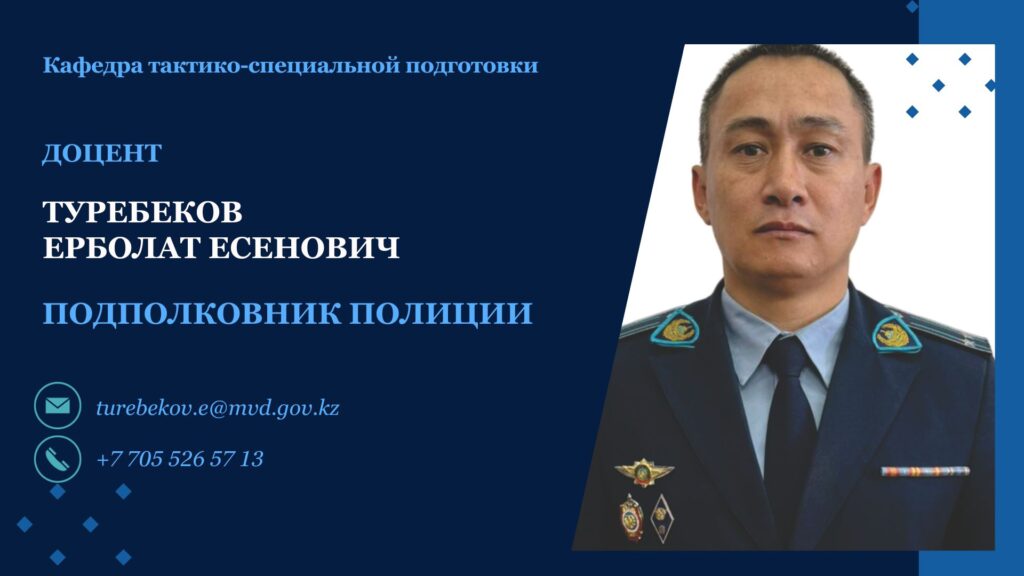 Кафедра тактико-специальной подготовки

ДОЦЕНТ

ТУРЕБЕКОВ
ЕРБОЛАТ ЕСЕНОВИЧ

ПОДПОЛКОВНИК ПОЛИЦИИ

turebekov.e@mvd.gov.kz

+7 705 526 57 13